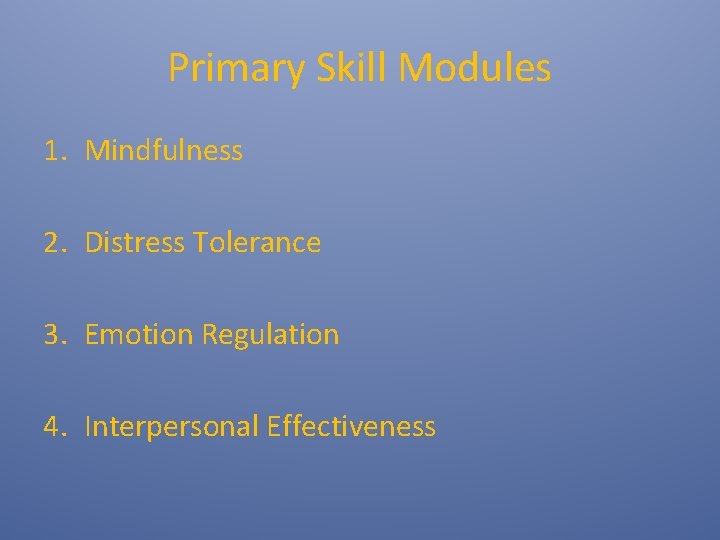 Primary Skill Modules

1. Mindfulness

2. Distress Tolerance

3. Emotion Regulation

4. Interpersonal Effectiveness